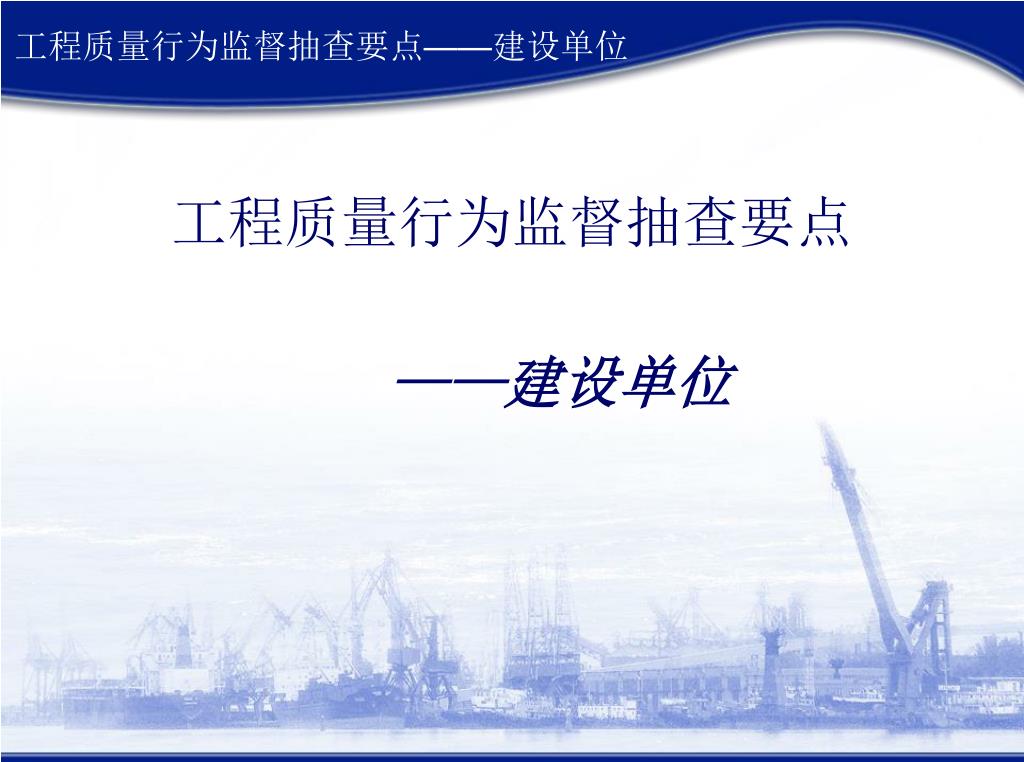 工程质量行为监督抽查要点——建设单位

工程质量行为监督抽查要点

——建设单位